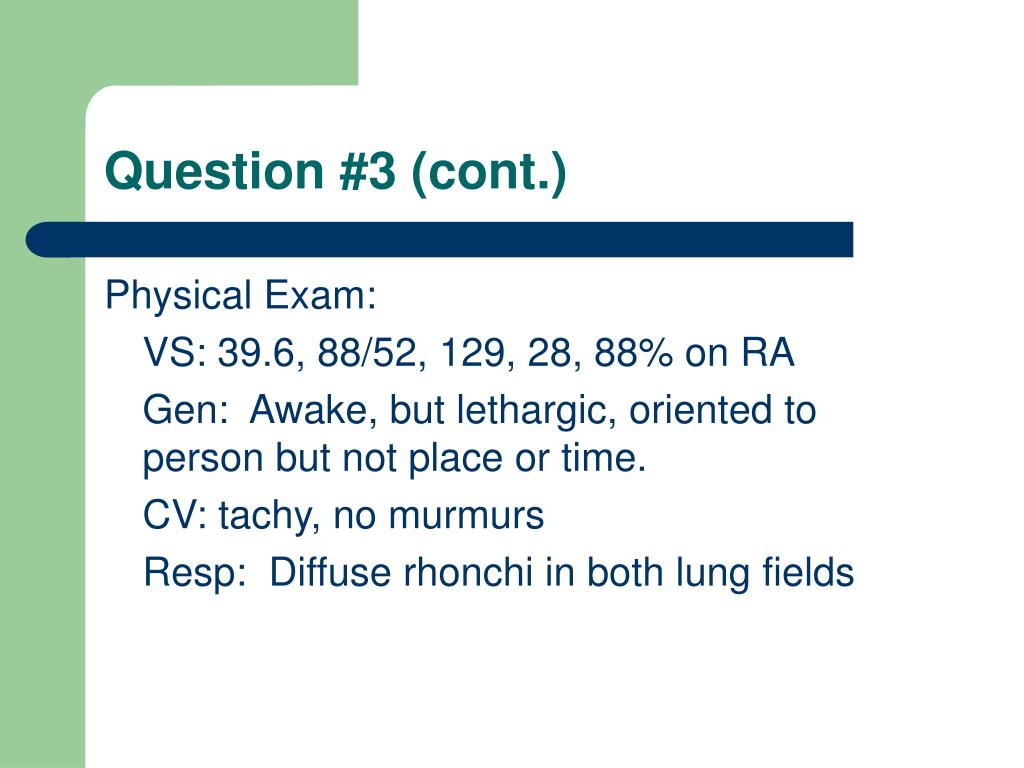 Question #3 (cont.)

Physical Exam:

VS: 39.6, 88/52, 129, 28, 88% on RA

Gen: Awake, but lethargic, oriented to person but not place or time.

CV: tachy, no murmurs

Resp: Diffuse rhonchi in both lung fields